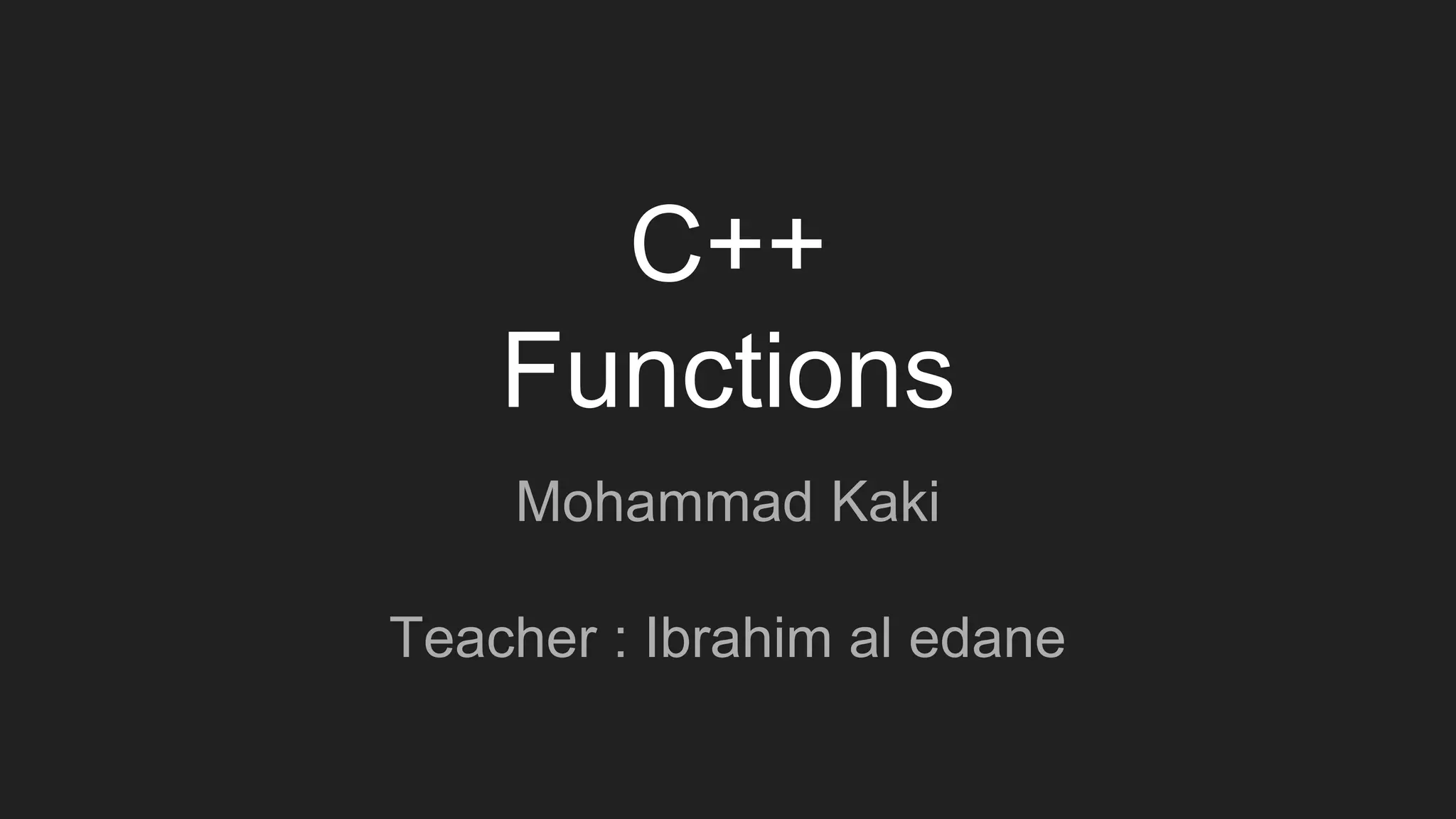 C++
Functions

Mohammad Kaki

Teacher : Ibrahim al edane